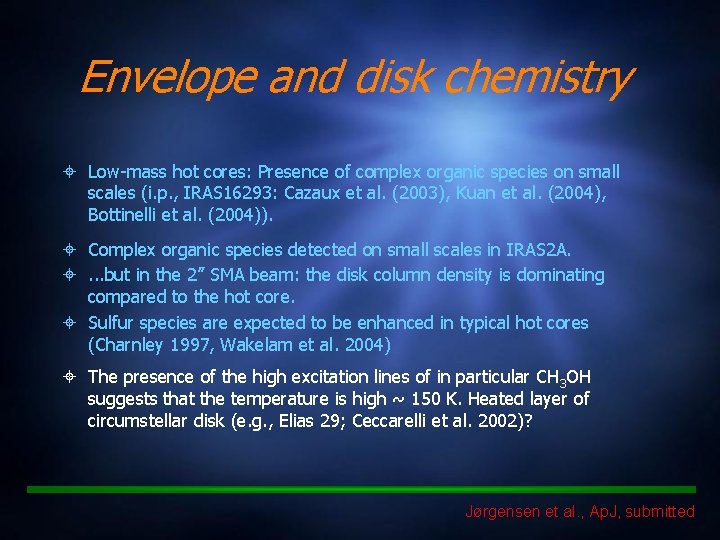 Envelope and disk chemistry

Low-mass hot cores: Presence of complex organic species on small scales (i.p., IRAS16293: Cazaux et al. (2003), Kuan et al. (2004), Bottinelli et al. (2004)).

Complex organic species detected on small scales in IRAS2A.

...but in the 2" SMA beam: the disk column density is dominating compared to the hot core.

Sulfur species are expected to be enhanced in typical hot cores (Charnley 1997, Wakelam et al. 2004)

The presence of the high excitation lines of in particular $CH_3OH$ suggests that the temperature is high ~ 150 K. Heated layer of circumstellar disk (e.g., Elias 29; Ceccarelli et al. 2002)?

Jørgensen et al., ApJ, submitted